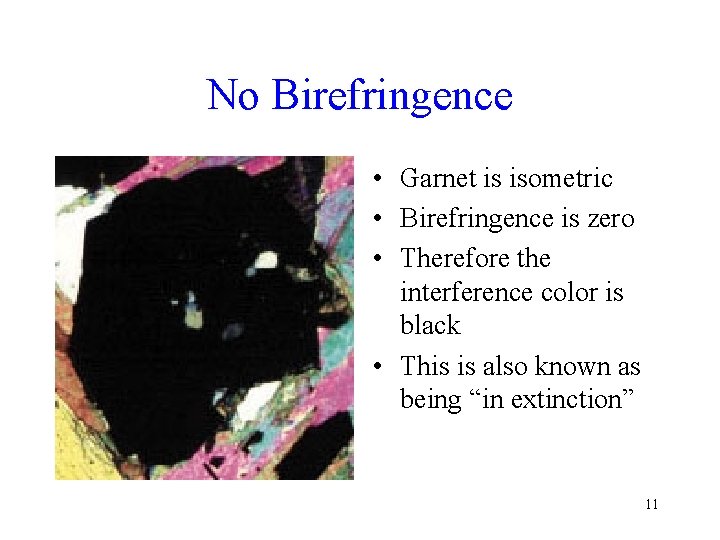 No Birefringence

• Garnet is isometric
• Birefringence is zero
• Therefore the interference color is black
• This is also known as being “in extinction”

11